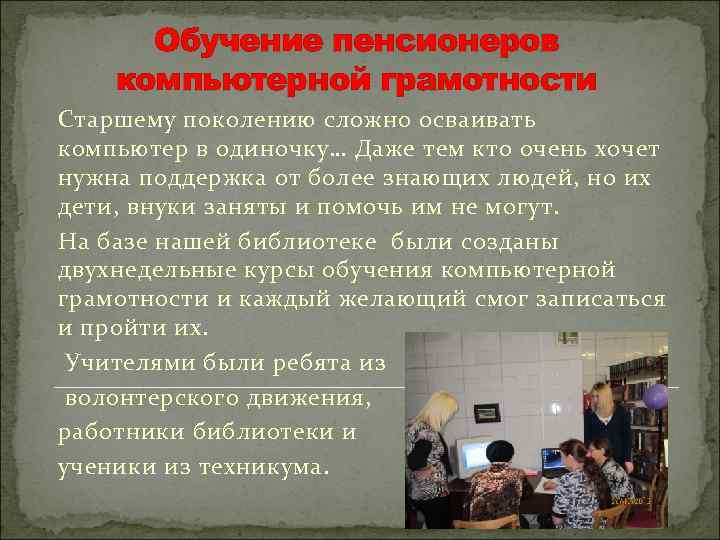 Обучение пенсионеров компьютерной грамотности

Старшему поколению сложно осваивать компьютер в одиночку… Даже тем кто очень хочет нужна поддержка от более знающих людей, но их дети, внуки заняты и помочь им не могут.

На базе нашей библиотеке были созданы двухнедельные курсы обучения компьютерной грамотности и каждый желающий смог записаться и пройти их.

Учителями были ребята из волонтерского движения, работники библиотеки и ученики из техникума.